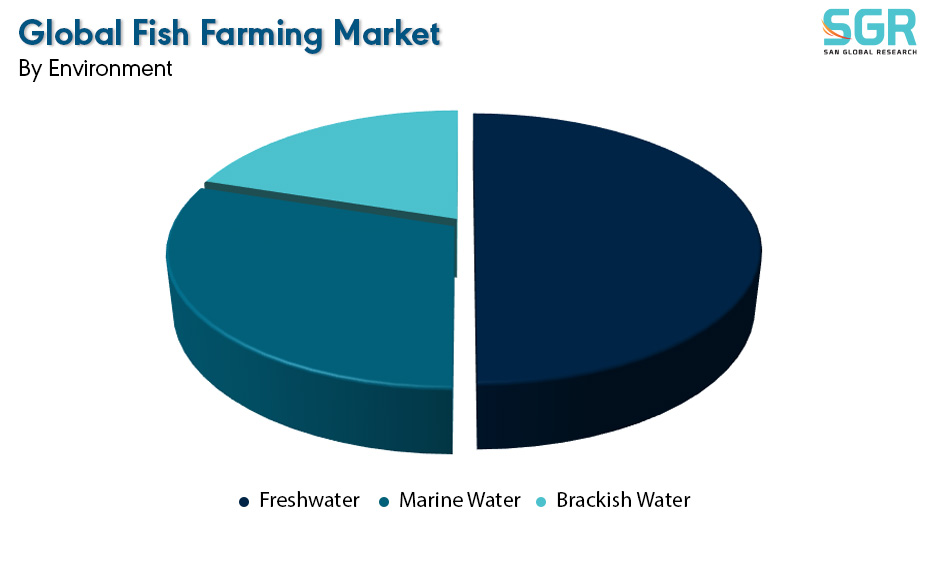 Global Fish Farming Market
By Environment

SGR
SAN GLOBAL RESEARCH

Freshwater Marine Water Brackish Water